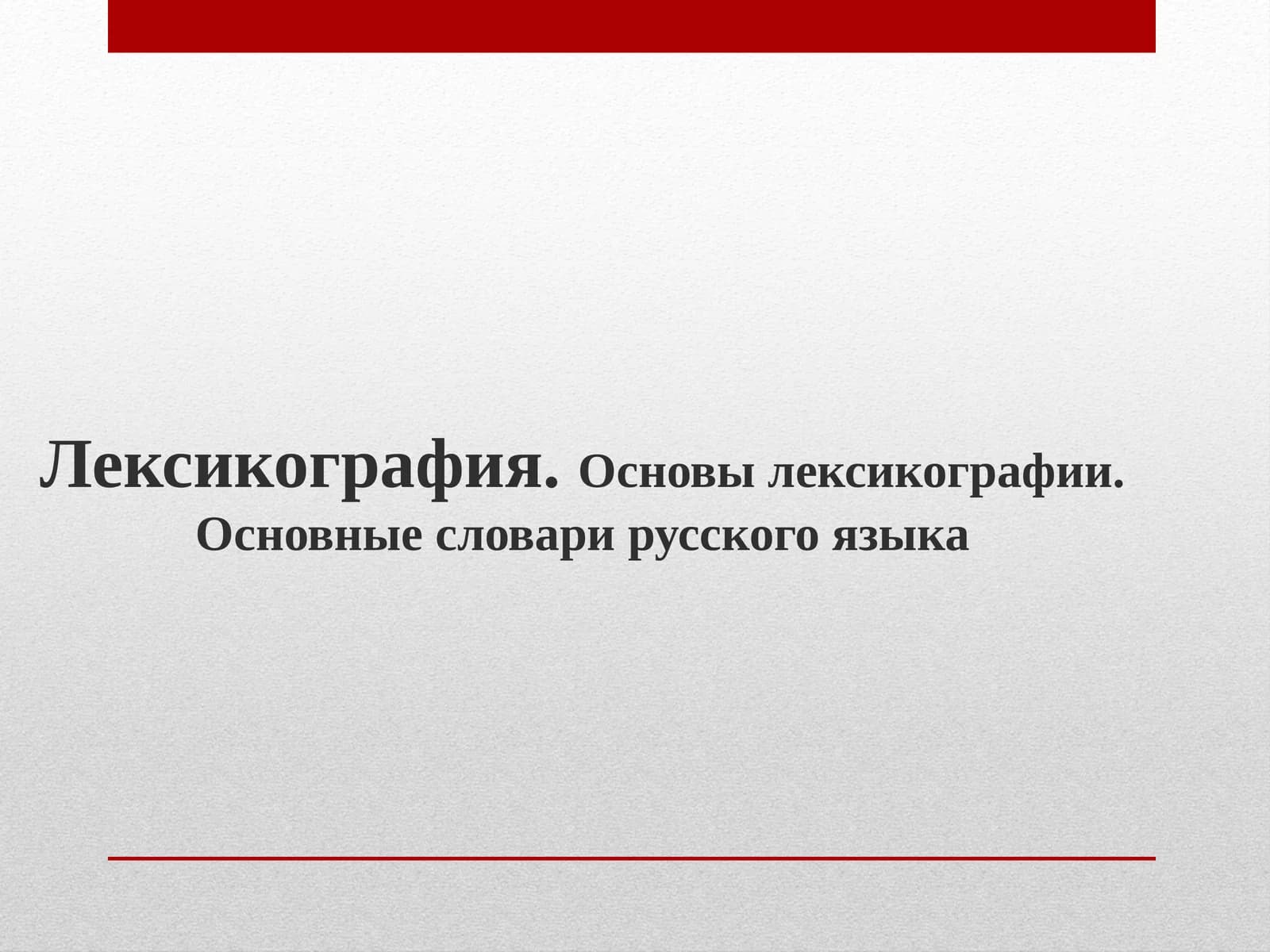 Лексикография. Основы лексикографии. Основные словари русского языка